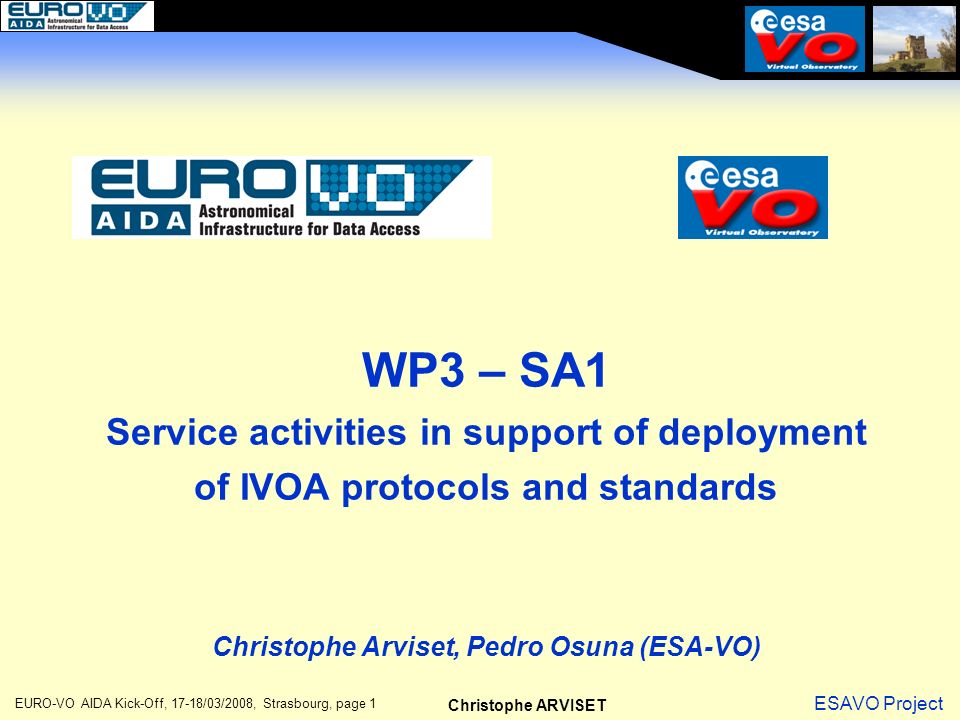 EURO VO AIDA Astronomical Infrastructure for Data Access

esa VO Virtual Observatory

EURO VO AIDA Astronomical Infrastructure for Data Access

esa VO Virtual Observatory

WP3 – SA1

Service activities in support of deployment of IVOA protocols and standards

Christophe Arviset, Pedro Osuna (ESA-VO)

EURO-VO AIDA Kick-Off, 17-18/03/2008, Strasbourg, page 1

Christophe ARVISET

ESAVO Project